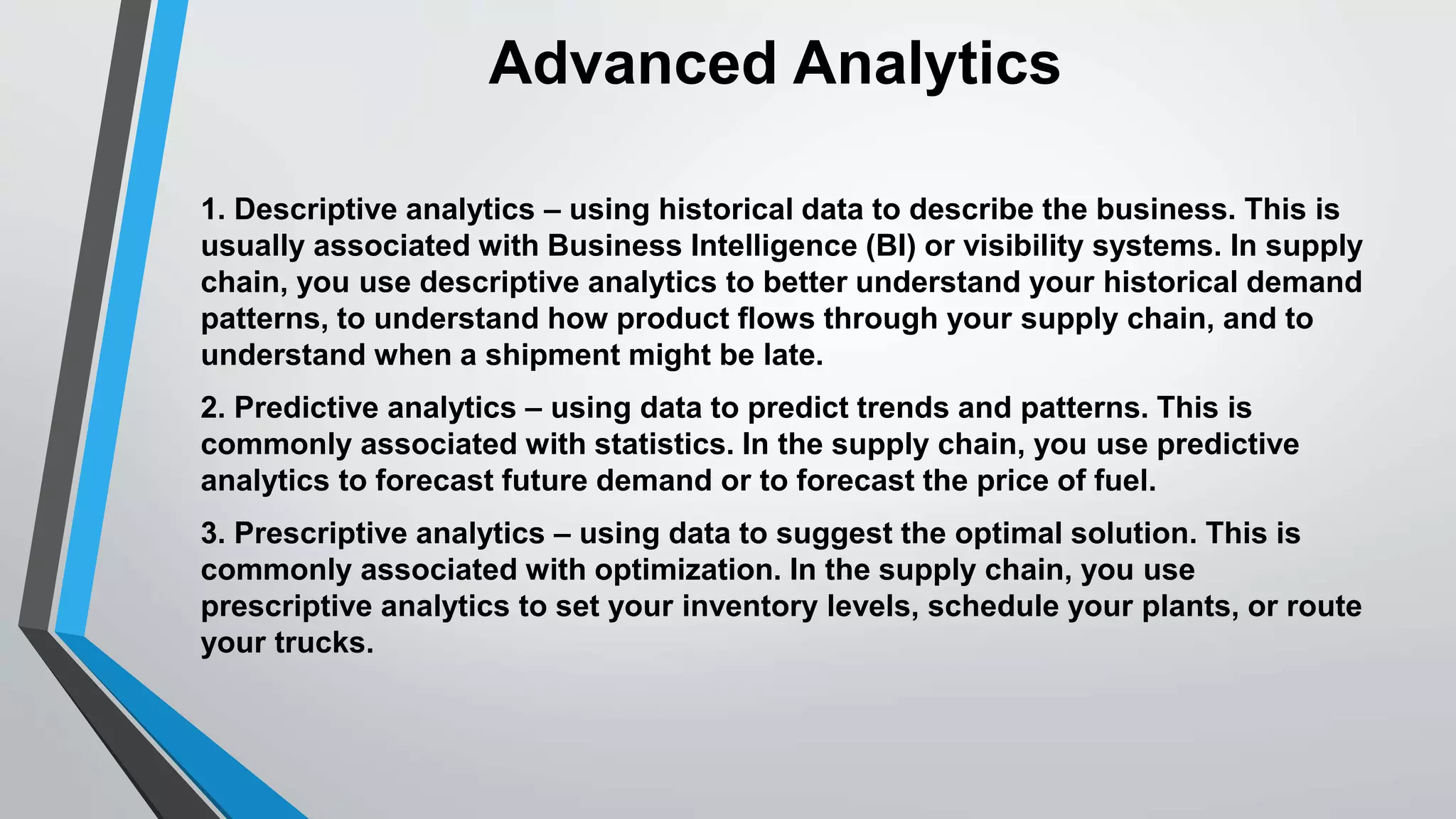 Advanced Analytics

1. Descriptive analytics – using historical data to describe the business. This is usually associated with Business Intelligence (BI) or visibility systems. In supply chain, you use descriptive analytics to better understand your historical demand patterns, to understand how product flows through your supply chain, and to understand when a shipment might be late.

2. Predictive analytics – using data to predict trends and patterns. This is commonly associated with statistics. In the supply chain, you use predictive analytics to forecast future demand or to forecast the price of fuel.

3. Prescriptive analytics – using data to suggest the optimal solution. This is commonly associated with optimization. In the supply chain, you use prescriptive analytics to set your inventory levels, schedule your plants, or route your trucks.